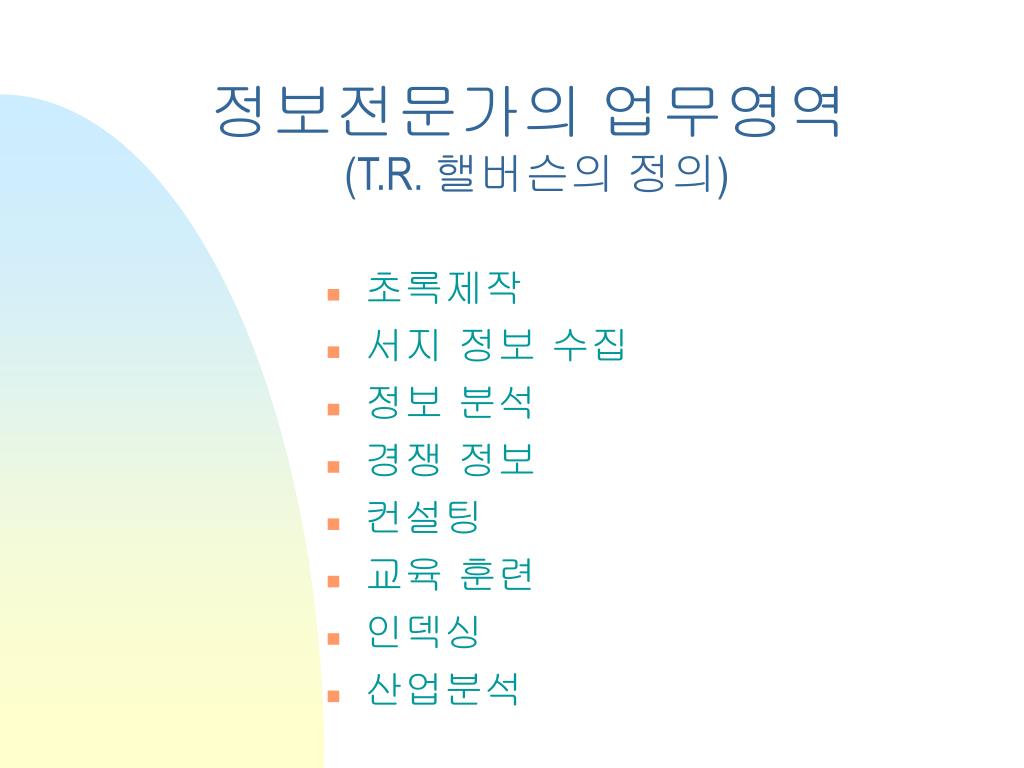 정보전문가의 업무영역
(T.R. 핼버슨의 정의)

- 초록제작
- 서지 정보 수집
- 정보 분석
- 경쟁 정보
- 컨설팅
- 교육 훈련
- 인덱싱
- 산업분석